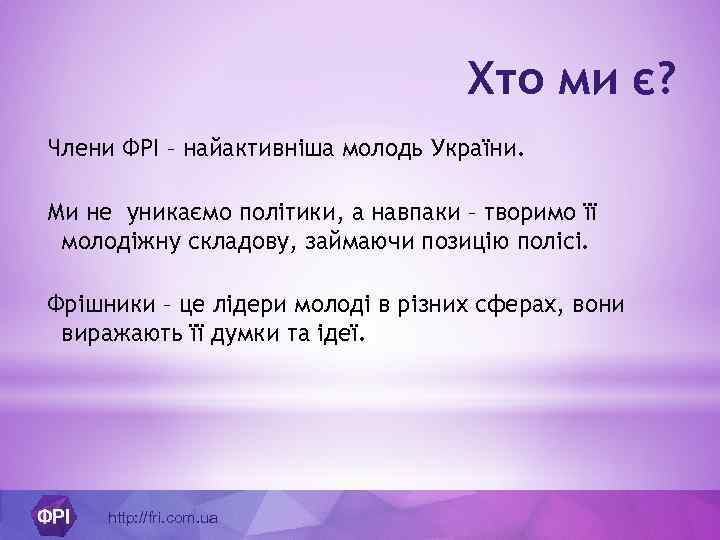 Хто ми є?

Члени ФРІ – найактивніша молодь України.

Ми не уникаємо політики, а навпаки – творимо її молодіжну складову, займаючи позицію полісі.

Фрішники – це лідери молоді в різних сферах, вони виражають її думки та ідеї.

ФРІ http://fri.com.ua